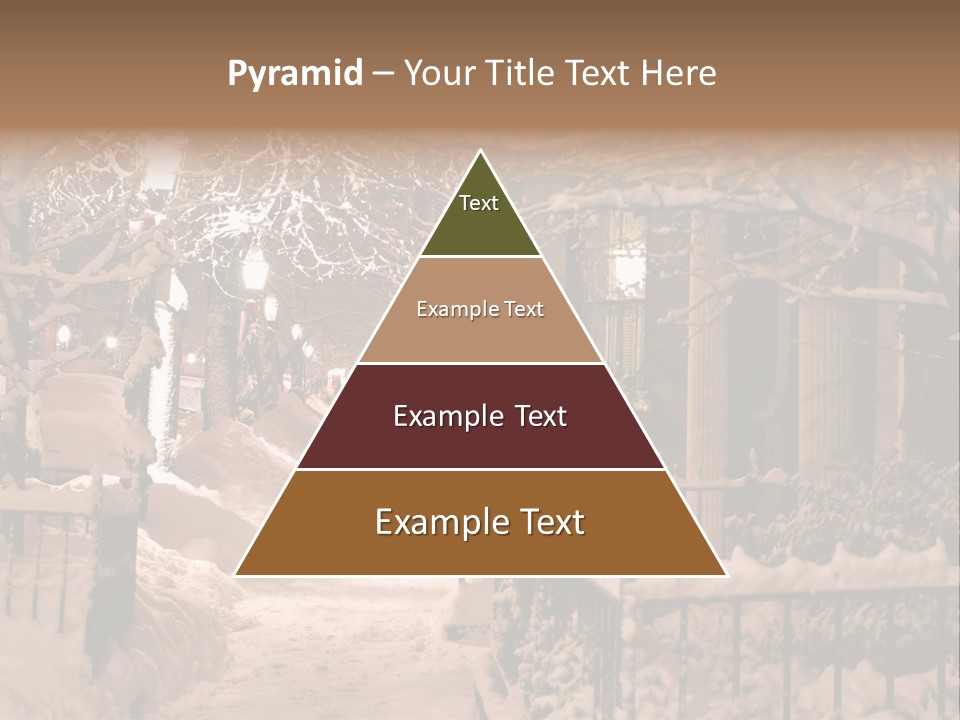 Pyramid – Your Title Text Here

Text

Example Text

Example Text

Example Text